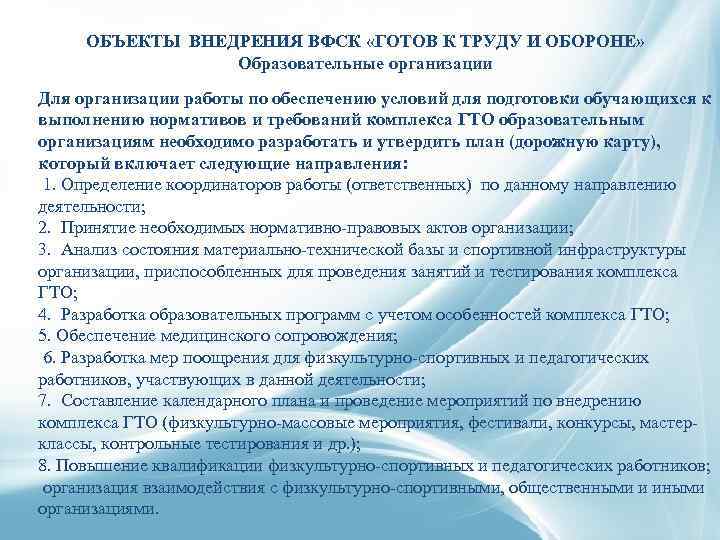 ОБЪЕКТЫ ВНЕДРЕНИЯ ВФСК «ГОТОВ К ТРУДУ И ОБОРОНЕ»
Образовательные организации

Для организации работы по обеспечению условий для подготовки обучающихся к выполнению нормативов и требований комплекса ГТО образовательным организациям необходимо разработать и утвердить план (дорожную карту), который включает следующие направления:
1. Определение координаторов работы (ответственных) по данному направлению деятельности;
2. Принятие необходимых нормативно-правовых актов организации;
3. Анализ состояния материально-технической базы и спортивной инфраструктуры организации, приспособленных для проведения занятий и тестирования комплекса ГТО;
4. Разработка образовательных программ с учетом особенностей комплекса ГТО;
5. Обеспечение медицинского сопровождения;
6. Разработка мер поощрения для физкультурно-спортивных и педагогических работников, участвующих в данной деятельности;
7. Составление календарного плана и проведение мероприятий по внедрению комплекса ГТО (физкультурно-массовые мероприятия, фестивали, конкурсы, мастер-классы, контрольные тестирования и др.);
8. Повышение квалификации физкультурно-спортивных и педагогических работников;
организация взаимодействия с физкультурно-спортивными, общественными и иными организациями.